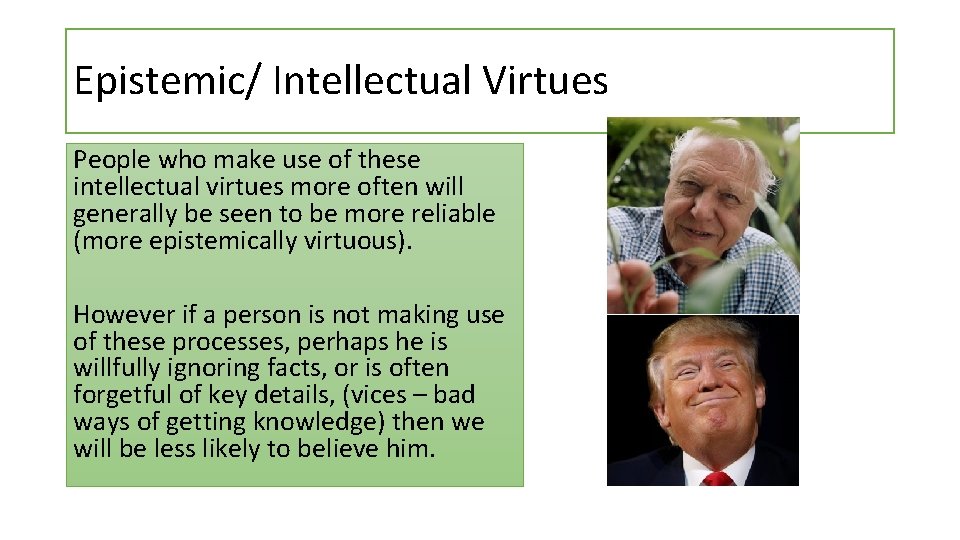 Epistemic/ Intellectual Virtues

People who make use of these intellectual virtues more often will generally be seen to be more reliable (more epistemically virtuous).

However if a person is not making use of these processes, perhaps he is willfully ignoring facts, or is often forgetful of key details, (vices – bad ways of getting knowledge) then we will be less likely to believe him.